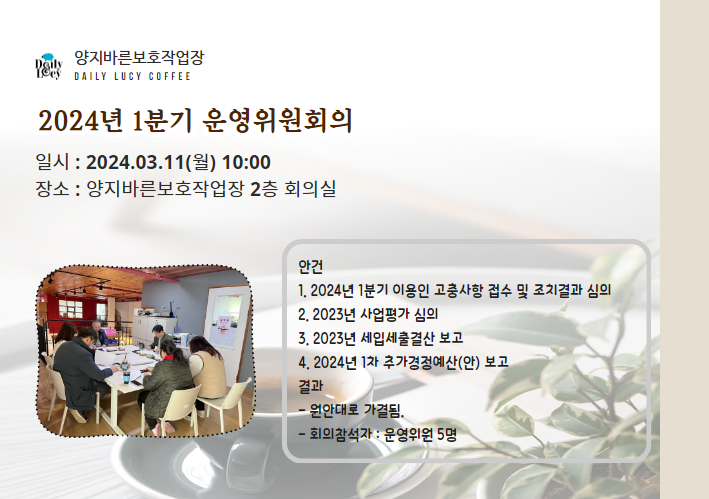 Daily Lucy 양지바른보호작업장
DAILY LUCY COFFEE

2024년 1분기 운영위원회의

일시 : 2024.03.11(월) 10:00
장소 : 양지바른보호작업장 2층 회의실

안건
1. 2024년 1분기 이용인 고충사항 접수 및 조치결과 심의
2. 2023년 사업평가 심의
3. 2023년 세입세출결산 보고
4. 2024년 1차 추가경정예산(안) 보고
결과
- 원안대로 가결됨.
- 회의참석자 : 운영위원 5명